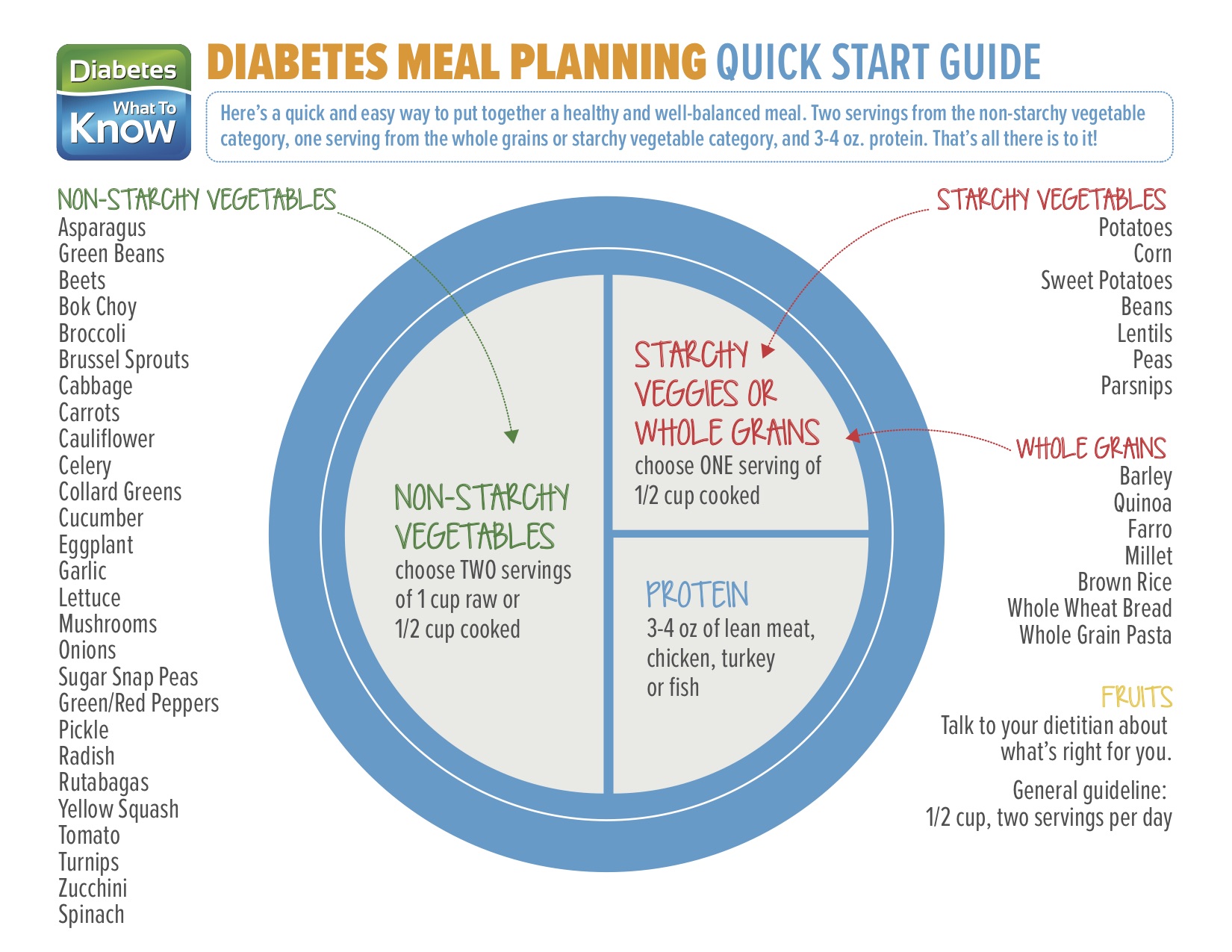 Diabetes What To Know

DIABETES MEAL PLANNING QUICK START GUIDE

Here's a quick and easy way to put together a healthy and well-balanced meal. Two servings from the non-starchy vegetable category, one serving from the whole grains or starchy vegetable category, and 3-4 oz. protein. That's all there is to it!

NON-STARCHY VEGETABLES
Asparagus
Green Beans
Beets
Bok Choy
Broccoli
Brussel Sprouts
Cabbage
Carrots
Cauliflower
Celery
Collard Greens
Cucumber
Eggplant
Garlic
Lettuce
Mushrooms
Onions
Sugar Snap Peas
Green/Red Peppers
Pickle
Radish
Rutabagas
Yellow Squash
Tomato
Turnips
Zucchini
Spinach

NON-STARCHY VEGETABLES
choose TWO servings of 1 cup raw or 1/2 cup cooked

STARCHY VEGGIES OR WHOLE GRAINS
choose ONE serving of 1/2 cup cooked

PROTEIN
3-4 oz of lean meat, chicken, turkey or fish

STARCHY VEGETABLES
Potatoes
Corn
Sweet Potatoes
Beans
Lentils
Peas
Parsnips

WHOLE GRAINS
Barley
Quinoa
Farro
Millet
Brown Rice
Whole Wheat Bread
Whole Grain Pasta

FRUITS
Talk to your dietitian about what's right for you.

General guideline:
1/2 cup, two servings per day